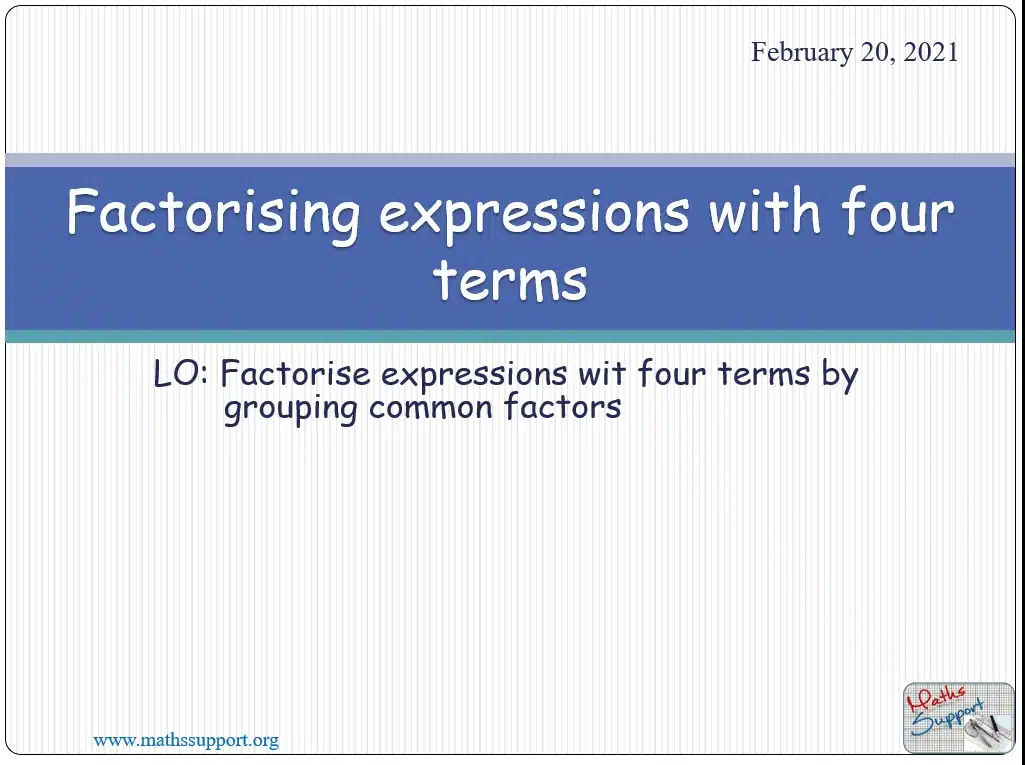 February 20, 2021

Factorising expressions with four terms

LO: Factorise expressions wit four terms by grouping common factors

www.mathssupport.org

Maths Support